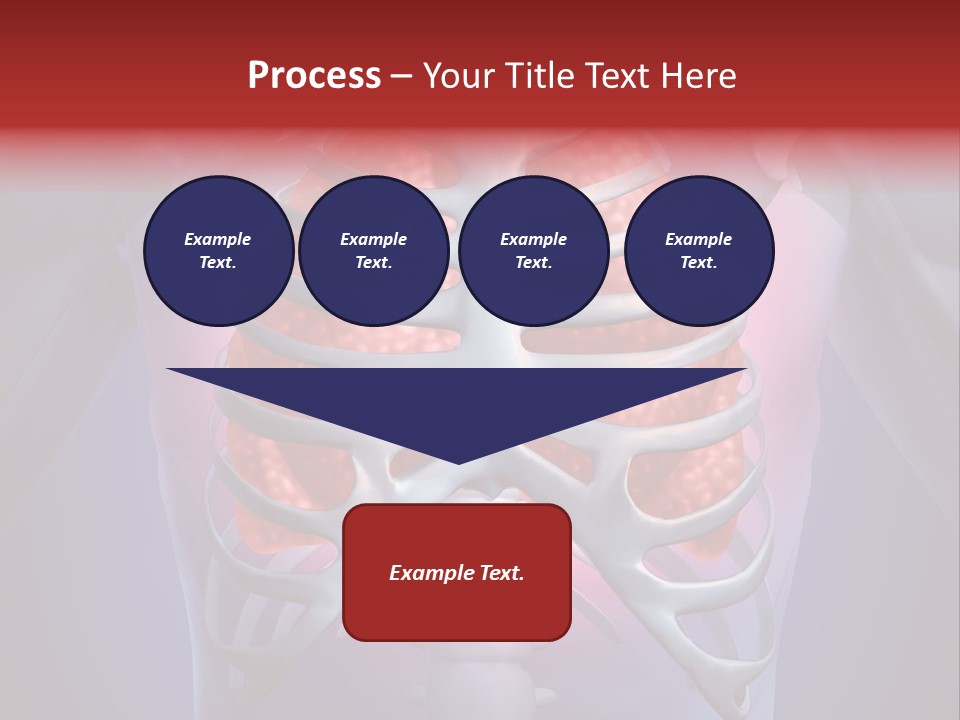 Process – Your Title Text Here

Example Text.

Example Text.

Example Text.

Example Text.

Example Text.